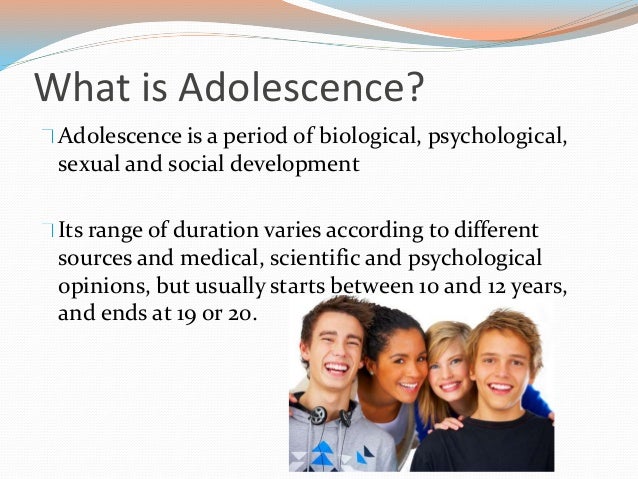 What is Adolescence?

Adolescence is a period of biological, psychological, sexual and social development

Its range of duration varies according to different sources and medical, scientific and psychological opinions, but usually starts between 10 and 12 years, and ends at 19 or 20.